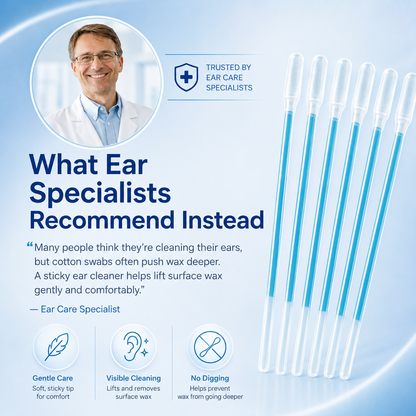 TRUSTED BY EAR CARE SPECIALISTS

What Ear Specialists Recommend Instead

“Many people think they’re cleaning their ears, but cotton swabs often push wax deeper. A sticky ear cleaner helps lift surface wax gently and comfortably.”

— Ear Care Specialist

Gentle Care
Soft, sticky tip for comfort

Visible Cleaning
Lifts and removes surface wax

No Digging
Helps prevent wax from going deeper